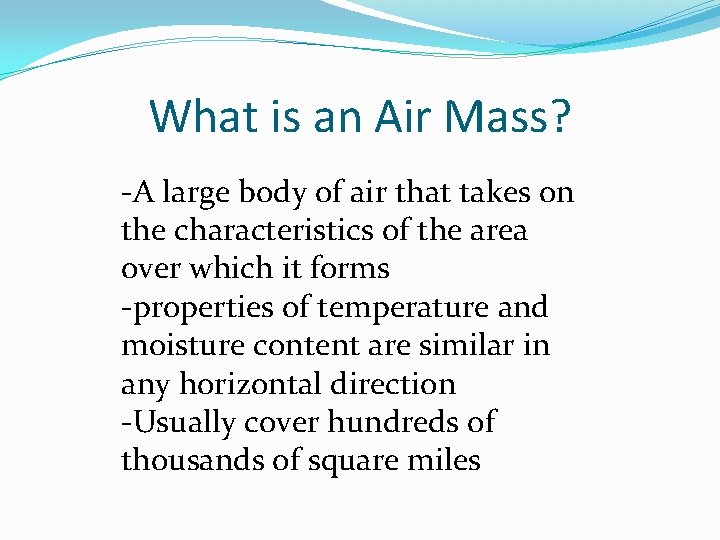 What is an Air Mass?

-A large body of air that takes on the characteristics of the area over which it forms
-properties of temperature and moisture content are similar in any horizontal direction
-Usually cover hundreds of thousands of square miles